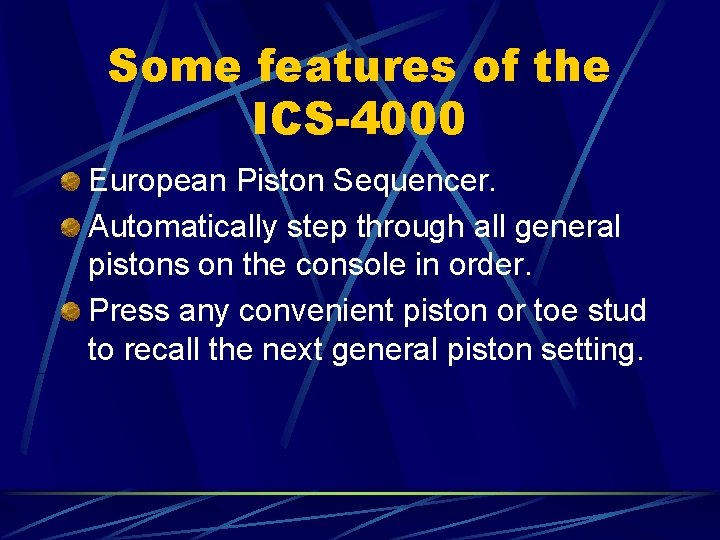 Some features of the ICS-4000

European Piston Sequencer.

Automatically step through all general pistons on the console in order.

Press any convenient piston or toe stud to recall the next general piston setting.